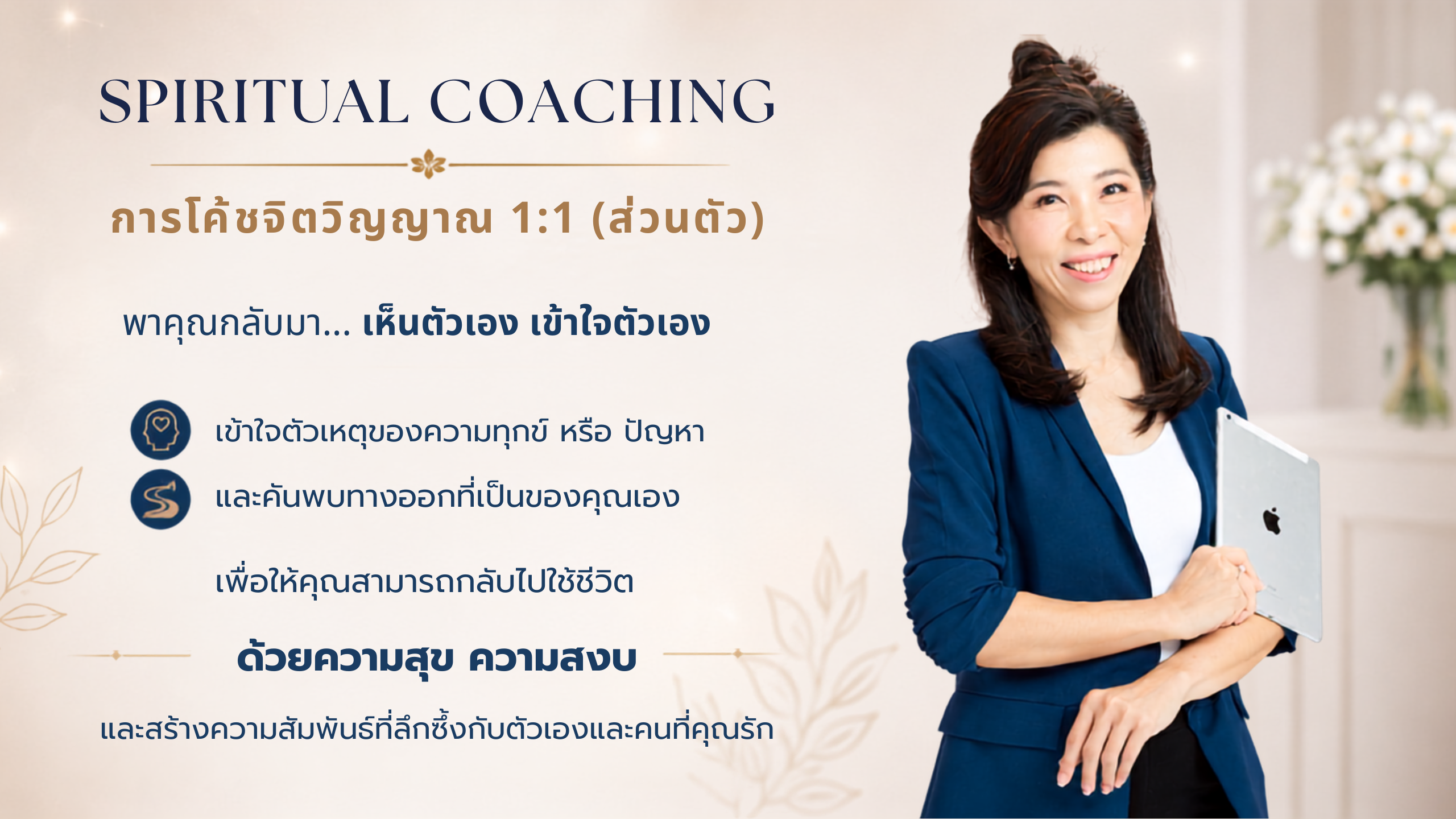 SPIRITUAL COACHING

การโค้ชจิตวิญญาณ 1:1 (ส่วนตัว)

พาคุณกลับมา... เห็นตัวเอง เข้าใจตัวเอง

เข้าใจตัวเหตุของความทุกข์ หรือ ปัญหา

และค้นพบทางออกที่เป็นของคุณเอง

เพื่อให้คุณสามารถกลับไปใช้ชีวิต

ด้วยความสุข ความสงบ

และสร้างความสัมพันธ์ที่ลึกซึ้งกับตัวเองและคนที่คุณรัก